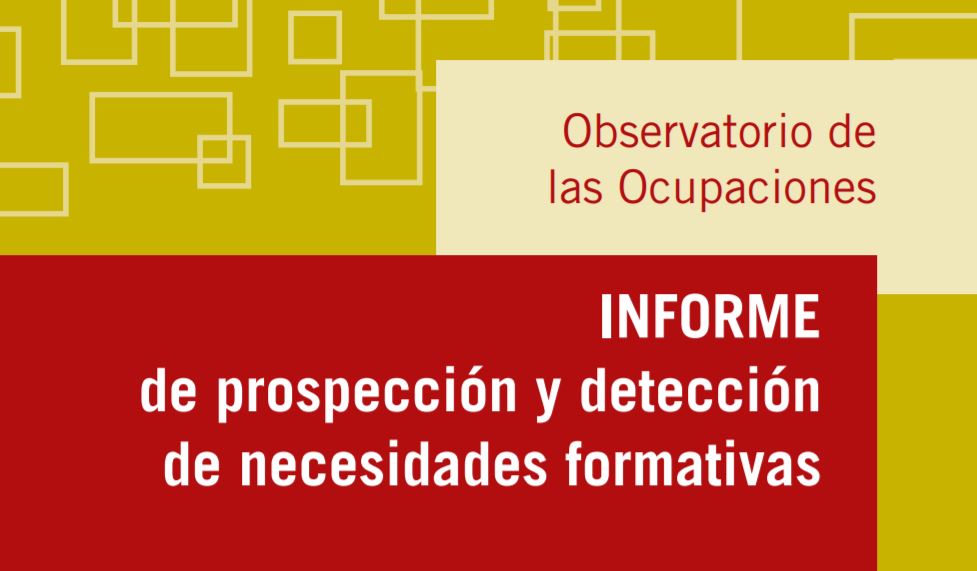 Observatorio de las Ocupaciones

INFORME
de prospección y detección de necesidades formativas